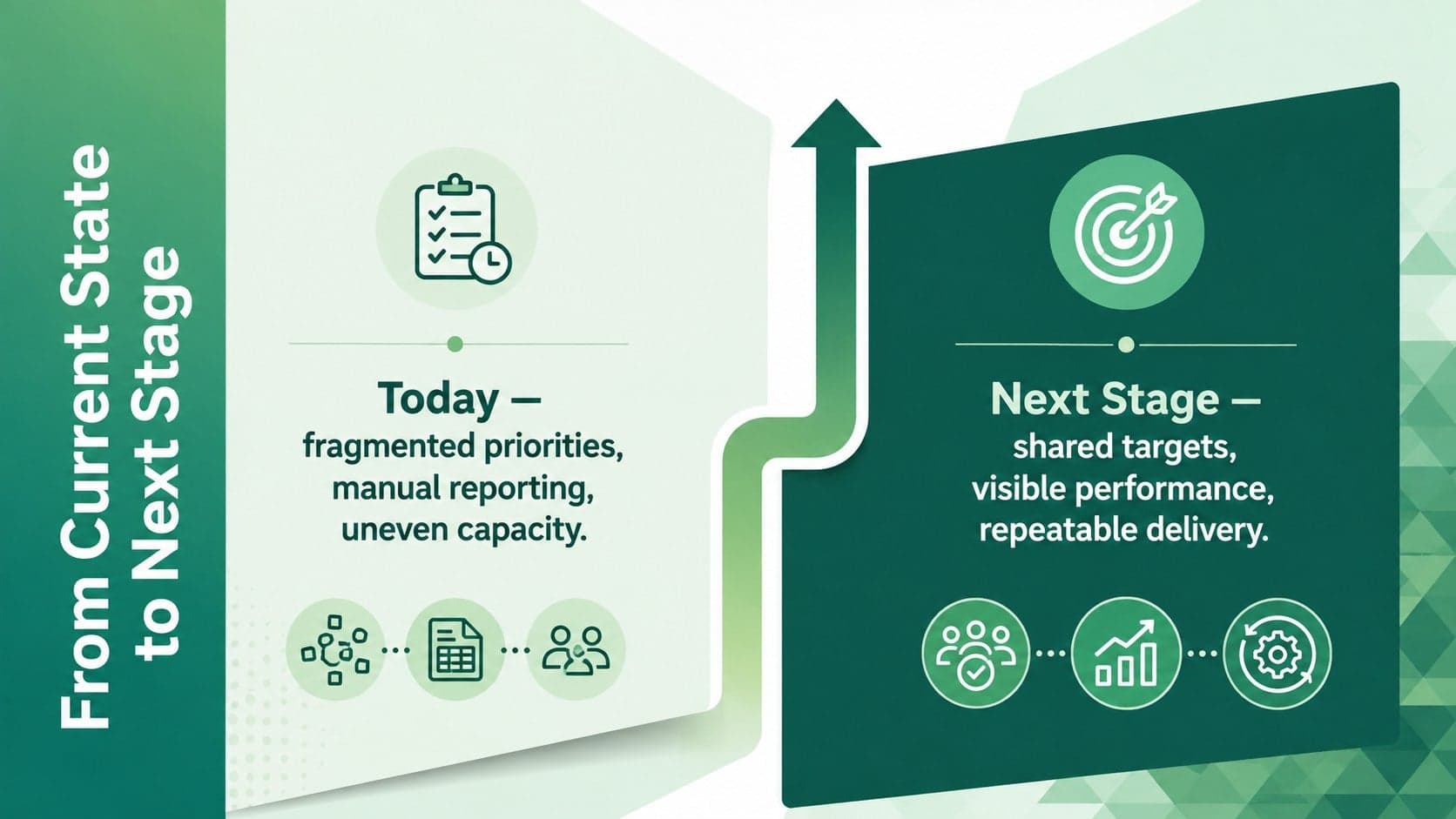 From Current State
to Next Stage

Today —
fragmented priorities, manual reporting, uneven capacity.

Next Stage —
shared targets, visible performance, repeatable delivery.